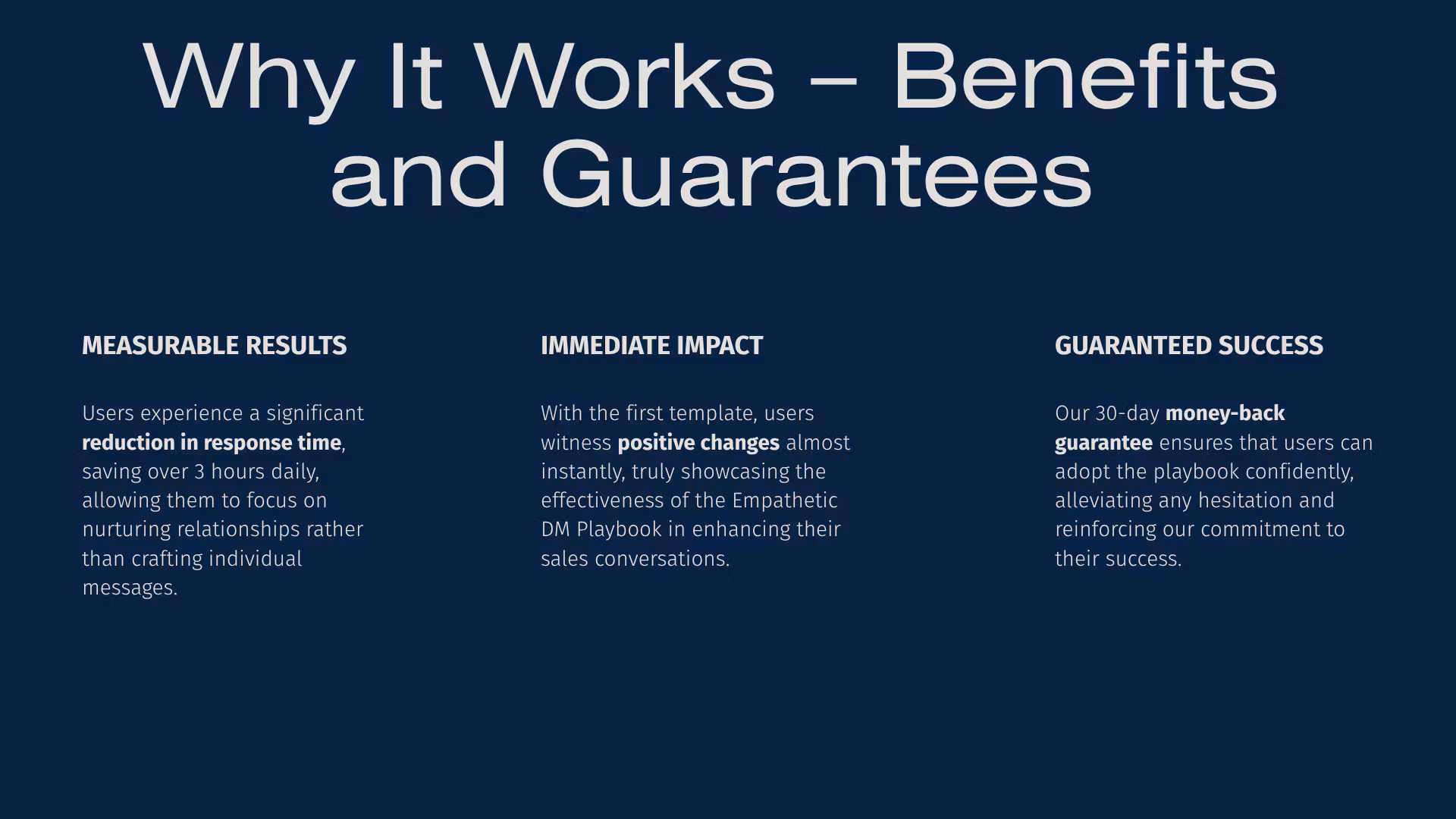 Why It Works – Benefits and Guarantees

MEASURABLE RESULTS

Users experience a significant reduction in response time, saving over 3 hours daily, allowing them to focus on nurturing relationships rather than crafting individual messages.

IMMEDIATE IMPACT

With the first template, users witness positive changes almost instantly, truly showcasing the effectiveness of the Empathetic DM Playbook in enhancing their sales conversations.

GUARANTEED SUCCESS

Our 30-day money-back guarantee ensures that users can adopt the playbook confidently, alleviating any hesitation and reinforcing our commitment to their success.